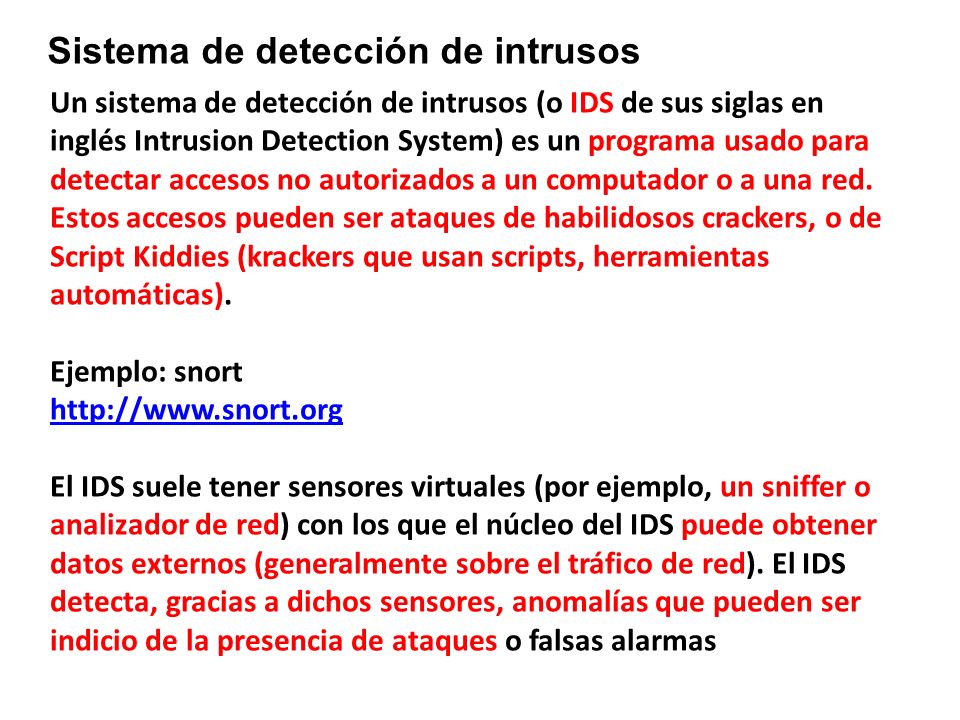 Sistema de detección de intrusos

Un sistema de detección de intrusos (o IDS de sus siglas en inglés Intrusion Detection System) es un programa usado para detectar accesos no autorizados a un computador o a una red. Estos accesos pueden ser ataques de habilidosos crackers, o de Script Kiddies (krackers que usan scripts, herramientas automáticas).

Ejemplo: snort
http://www.snort.org

El IDS suele tener sensores virtuales (por ejemplo, un sniffer o analizador de red) con los que el núcleo del IDS puede obtener datos externos (generalmente sobre el tráfico de red). El IDS detecta, gracias a dichos sensores, anomalías que pueden ser indicio de la presencia de ataques o falsas alarmas